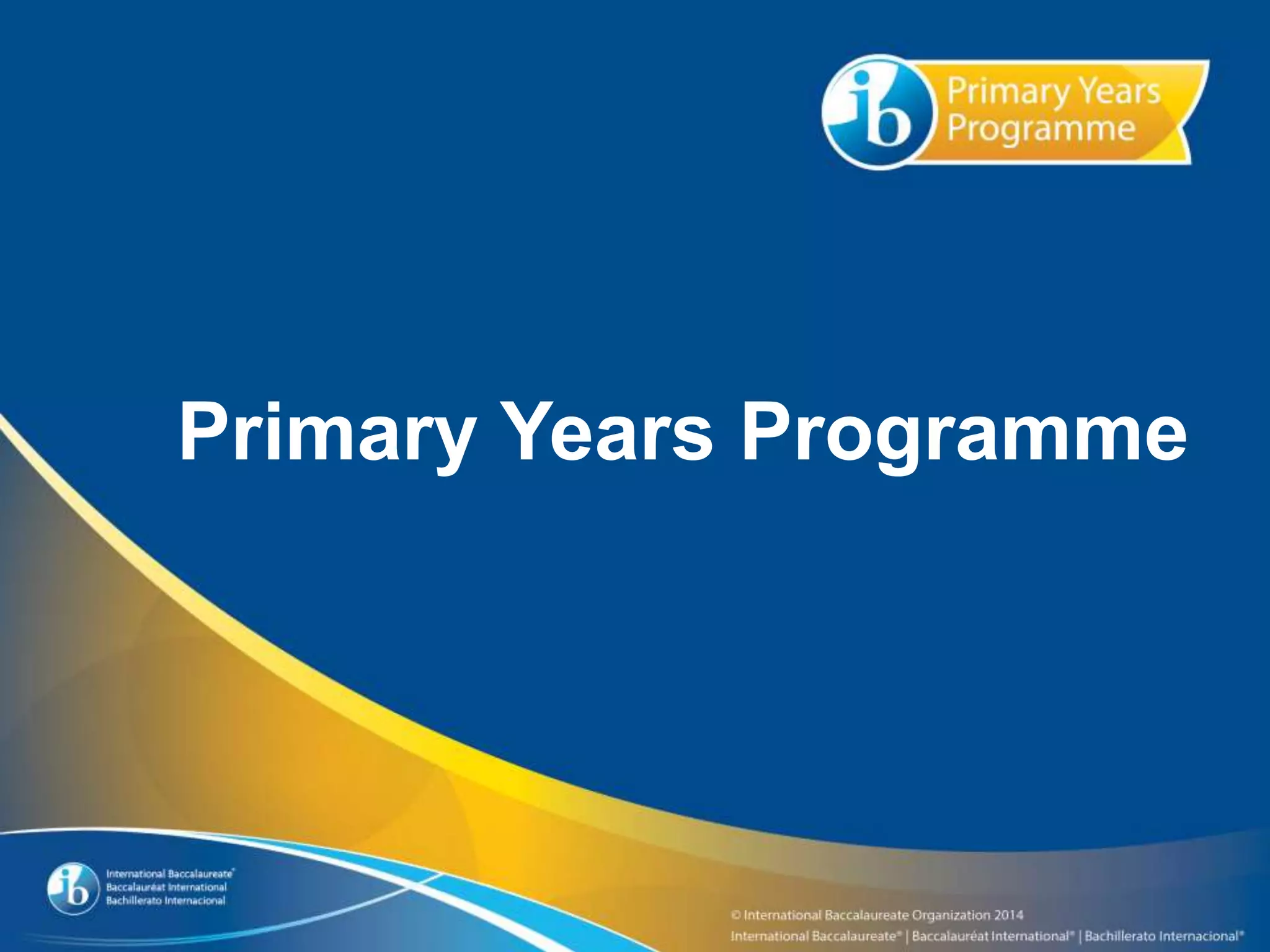 ib Primary Years Programme

Primary Years Programme

ib International Baccalaureate®
Baccalauréat International
Bachillerato Internacional

© International Baccalaureate Organization 2014
International Baccalaureate® | Baccalauréat International® | Bachillerato Internacional®